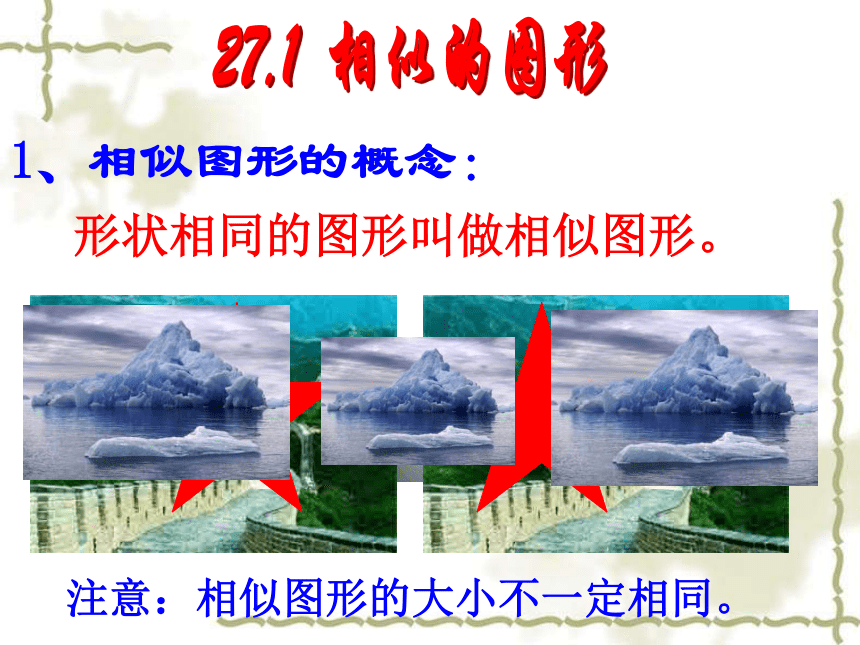 27.1 相似的图形

1、相似图形的概念：

形状相同的图形叫做相似图形。

注意：相似图形的大小不一定相同。